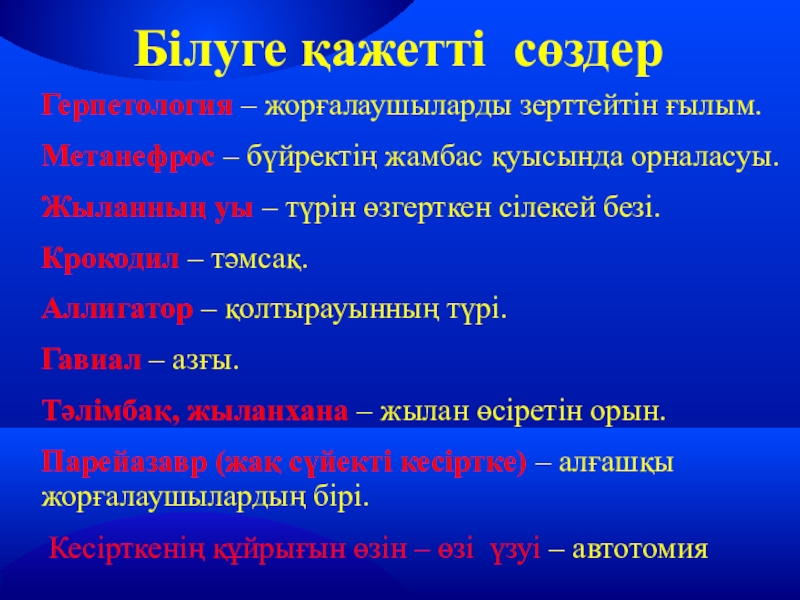 Білуге қажетті сөздер

Герпетология – жорғалаушыларды зерттейтін ғылым.

Метанефрос – бүйректің жамбас қуысында орналасуы.

Жыланның уы – түрін өзгерткен сілекей безі.

Крокодил – тәмсақ.

Аллигатор – қолтырауынның түрі.

Гавиал – азғы.

Тәлімбақ, жыланхана – жылан өсіретін орын.

Парейазавр (жақ сүйекті кесіртке) – алғашқы жорғалаушылардың бірі.

Кесірткенің құйрығын өзін – өзі үзуі – автотомия